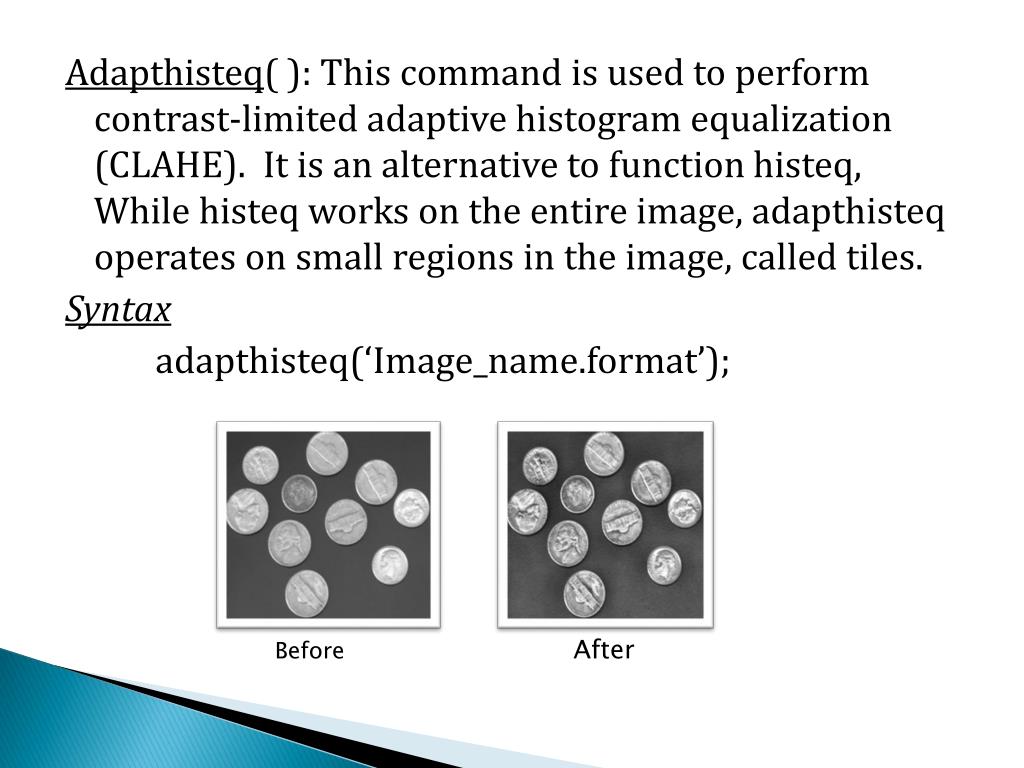 Adapthisteq( ): This command is used to perform contrast-limited adaptive histogram equalization (CLAHE). It is an alternative to function histeq, While histeq works on the entire image, adapthisteq operates on small regions in the image, called tiles.

Syntax

adapthisteq(‘Image_name.format’);

Before

After